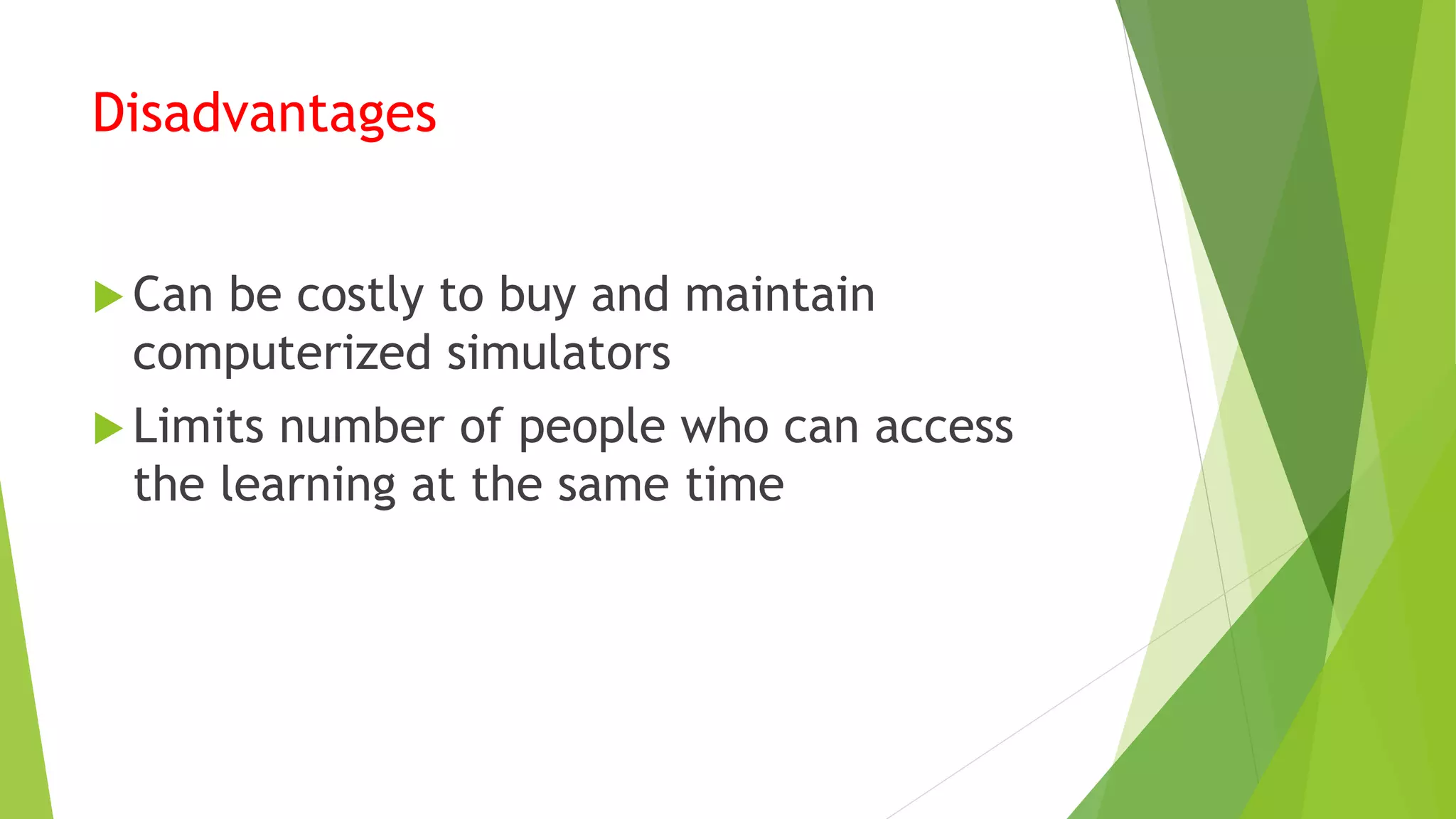 Disadvantages

Can be costly to buy and maintain computerized simulators

Limits number of people who can access the learning at the same time